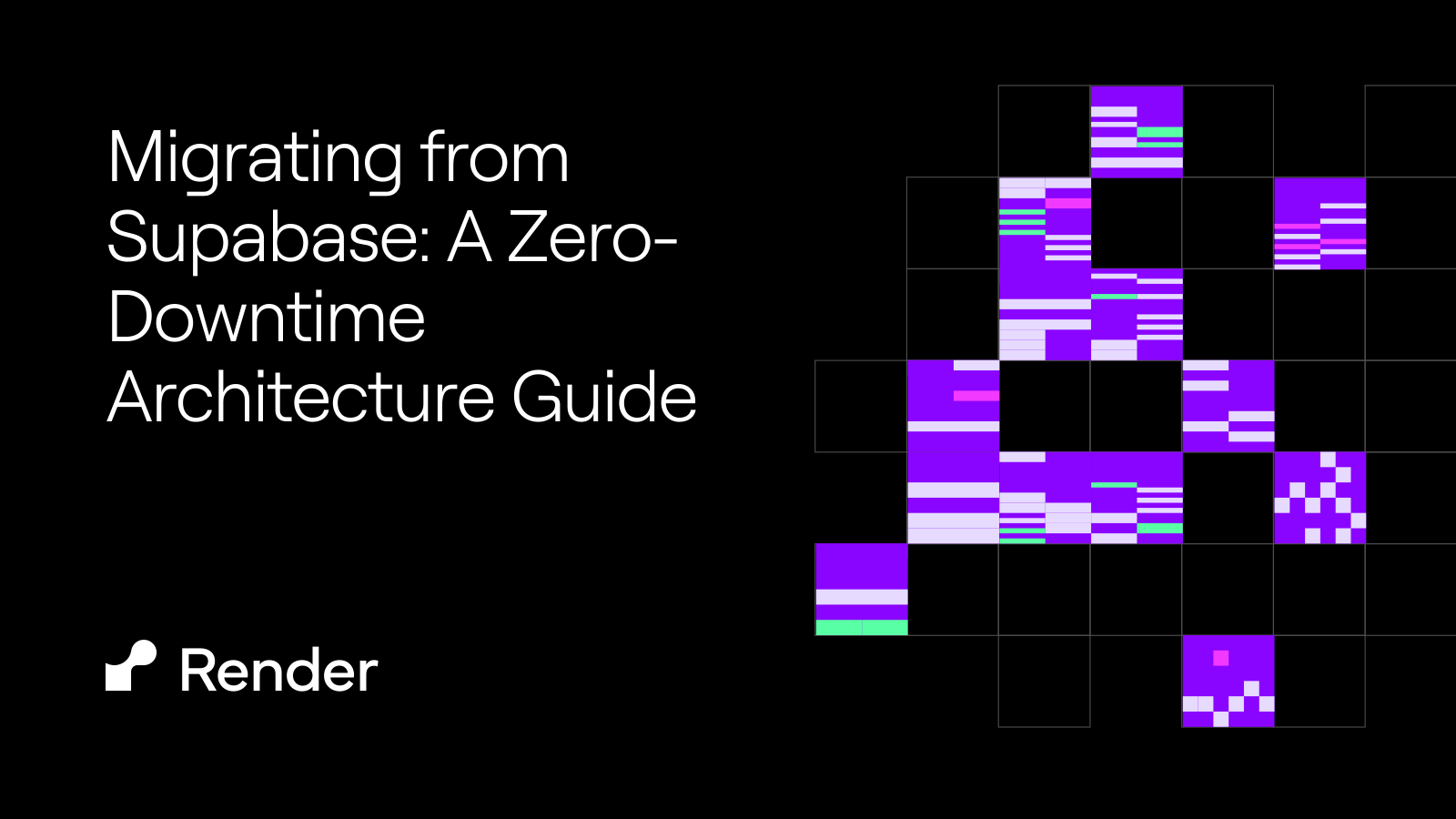 Migrating from Supabase: A Zero-Downtime Architecture Guide

Render